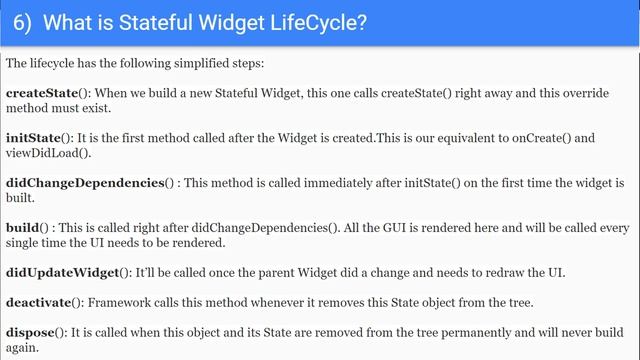 6) What is Stateful Widget LifeCycle?

The lifecycle has the following simplified steps:

createState(): When we build a new Stateful Widget, this one calls createState() right away and this override method must exist.

initState(): It is the first method called after the Widget is created.This is our equivalent to onCreate() and viewDidLoad().

didChangeDependencies() : This method is called immediately after initState() on the first time the widget is built.

build() : This is called right after didChangeDependencies(). All the GUI is rendered here and will be called every single time the UI needs to be rendered.

didUpdateWidget(): It'll be called once the parent Widget did a change and needs to redraw the UI.

deactivate(): Framework calls this method whenever it removes this State object from the tree.

dispose(): It is called when this object and its State are removed from the tree permanently and will never build again.